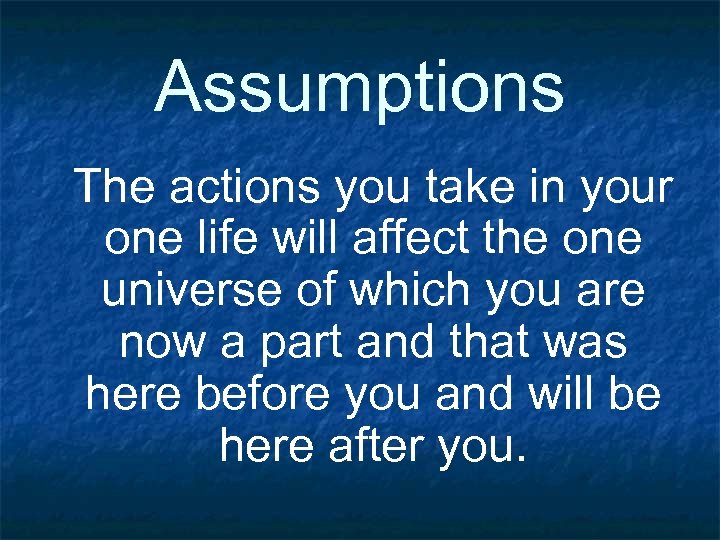 Assumptions

The actions you take in your one life will affect the one universe of which you are now a part and that was here before you and will be here after you.